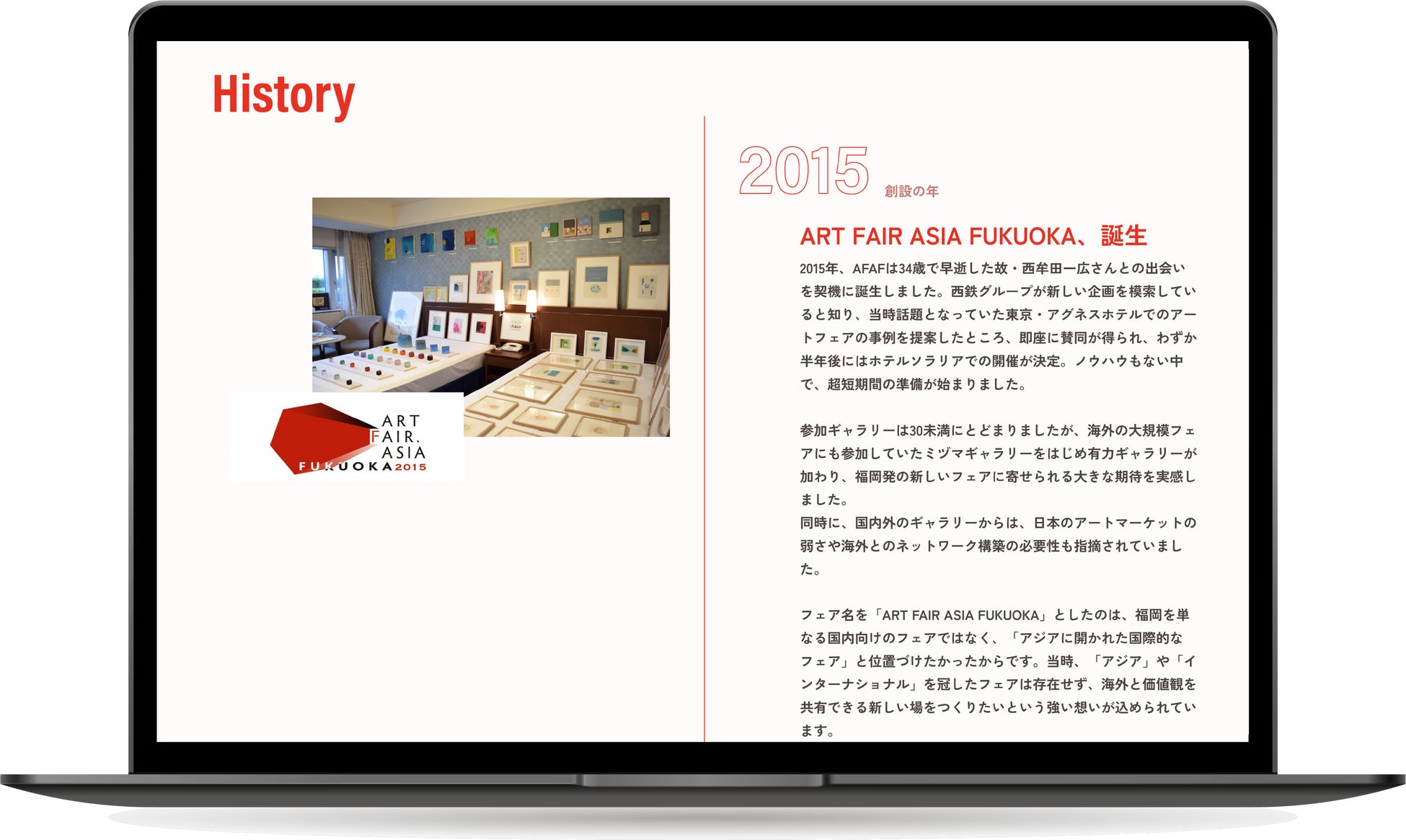 History

ART
FAIR.
ASIA
FUKUOKA2015

2015 創設の年

ART FAIR ASIA FUKUOKA、誕生

2015年、AFAFは34歳で早逝した故・西牟田一広さんとの出会いを契機に誕生しました。西鉄グループが新しい企画を模索していると知り、当時話題となっていた東京・アグネスホテルでのアートフェアの事例を提案したところ、即座に賛同が得られ、わずか半年後にはホテルソラリアでの開催が決定。ノウハウもない中で、超短期間の準備が始まりました。

参加ギャラリーは30未満にとどまりましたが、海外の大規模フェアにも参加していたミヅマギャラリーをはじめ有力ギャラリーが加わり、福岡発の新しいフェアに寄せられる大きな期待を実感しました。
同時に、国内外のギャラリーからは、日本のアートマーケットの弱さや海外とのネットワーク構築の必要性も指摘されていました。

フェア名を「ART FAIR ASIA FUKUOKA」としたのは、福岡を単なる国内向けのフェアではなく、「アジアに開かれた国際的なフェア」と位置づけたかったからです。当時、「アジア」や「インターナショナル」を冠したフェアは存在せず、海外と価値観を共有できる新しい場をつくりたいという強い想いが込められています。